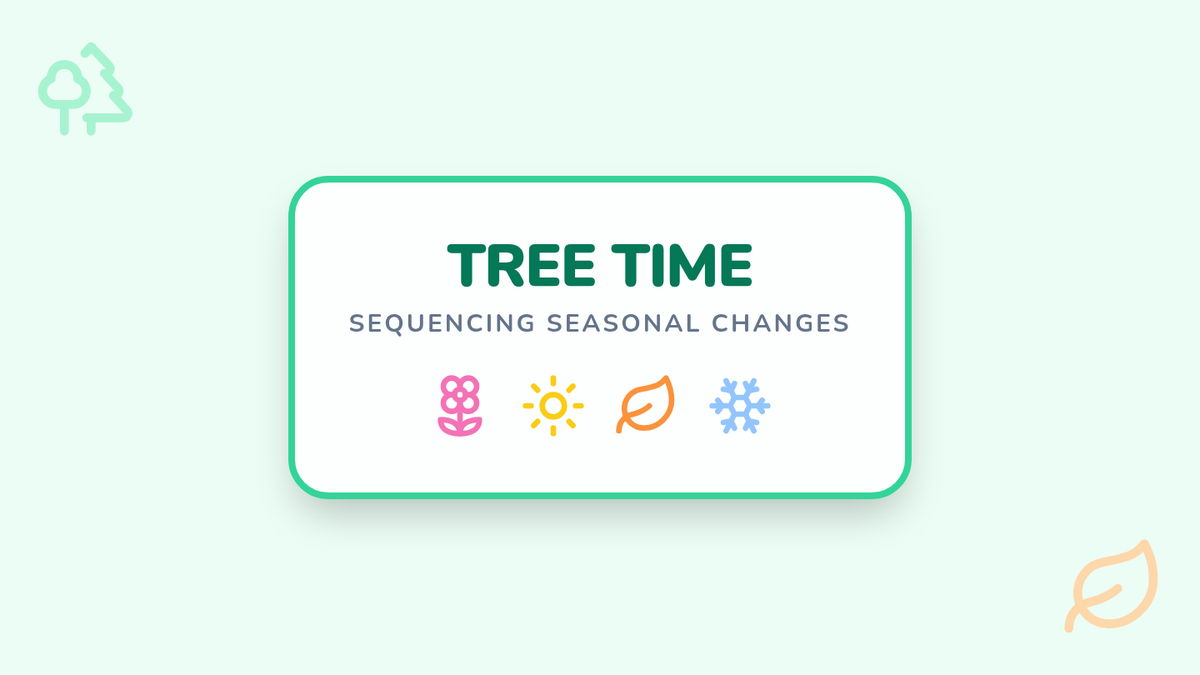 TREE TIME

SEQUENCING SEASONAL CHANGES